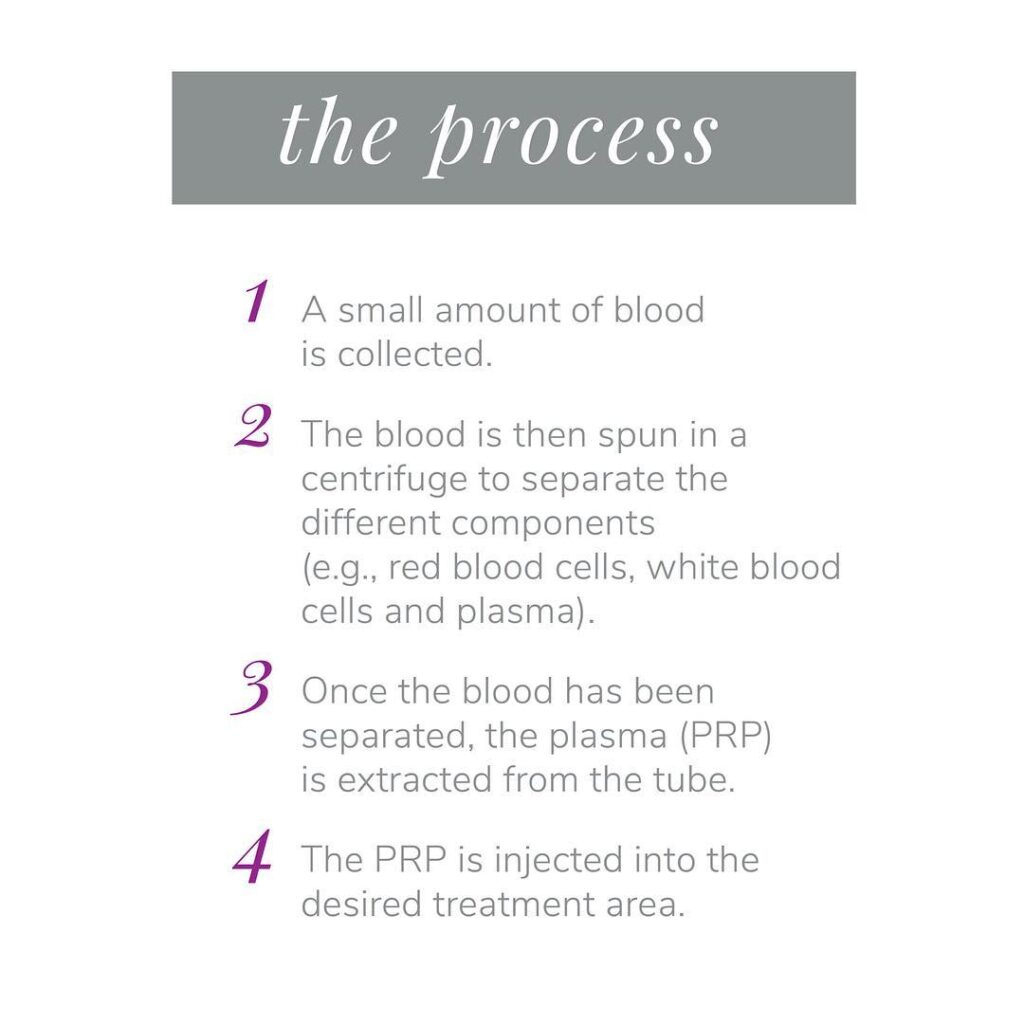 the process

1 A small amount of blood is collected.

2 The blood is then spun in a centrifuge to separate the different components (e.g., red blood cells, white blood cells and plasma).

3 Once the blood has been separated, the plasma (PRP) is extracted from the tube.

4 The PRP is injected into the desired treatment area.